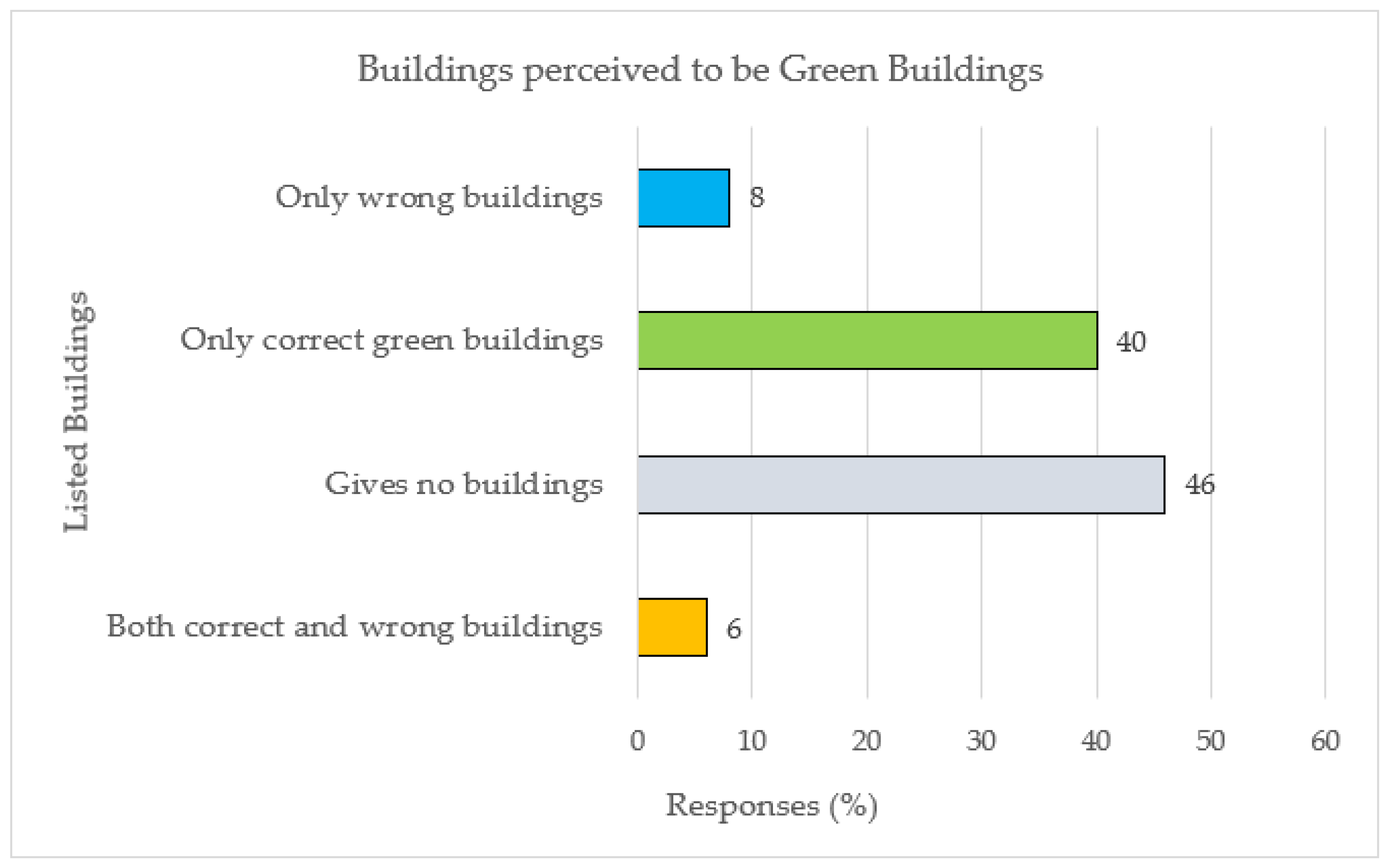 Buildings perceived to be Green Buildings

Listed Buildings

Only wrong buildings 8

Only correct green buildings 40

Gives no buildings 46

Both correct and wrong buildings 6

0 10 20 30 40 50 60

Responses (%)